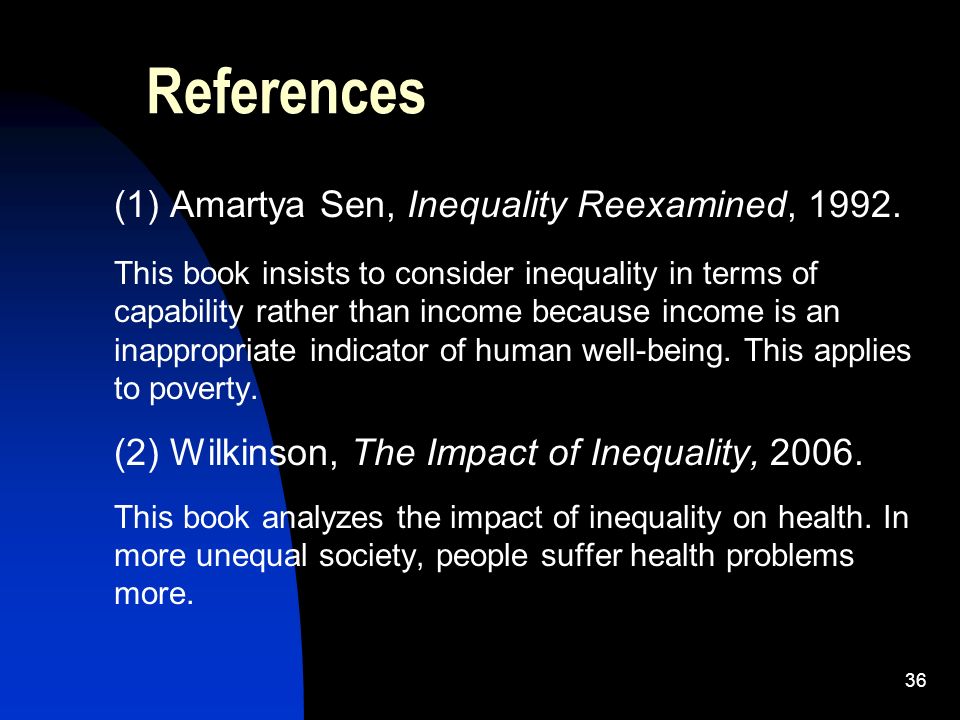 References

(1) Amartya Sen, Inequality Reexamined, 1992.

This book insists to consider inequality in terms of capability rather than income because income is an inappropriate indicator of human well-being. This applies to poverty.

(2) Wilkinson, The Impact of Inequality, 2006.

This book analyzes the impact of inequality on health. In more unequal society, people suffer health problems more.

36